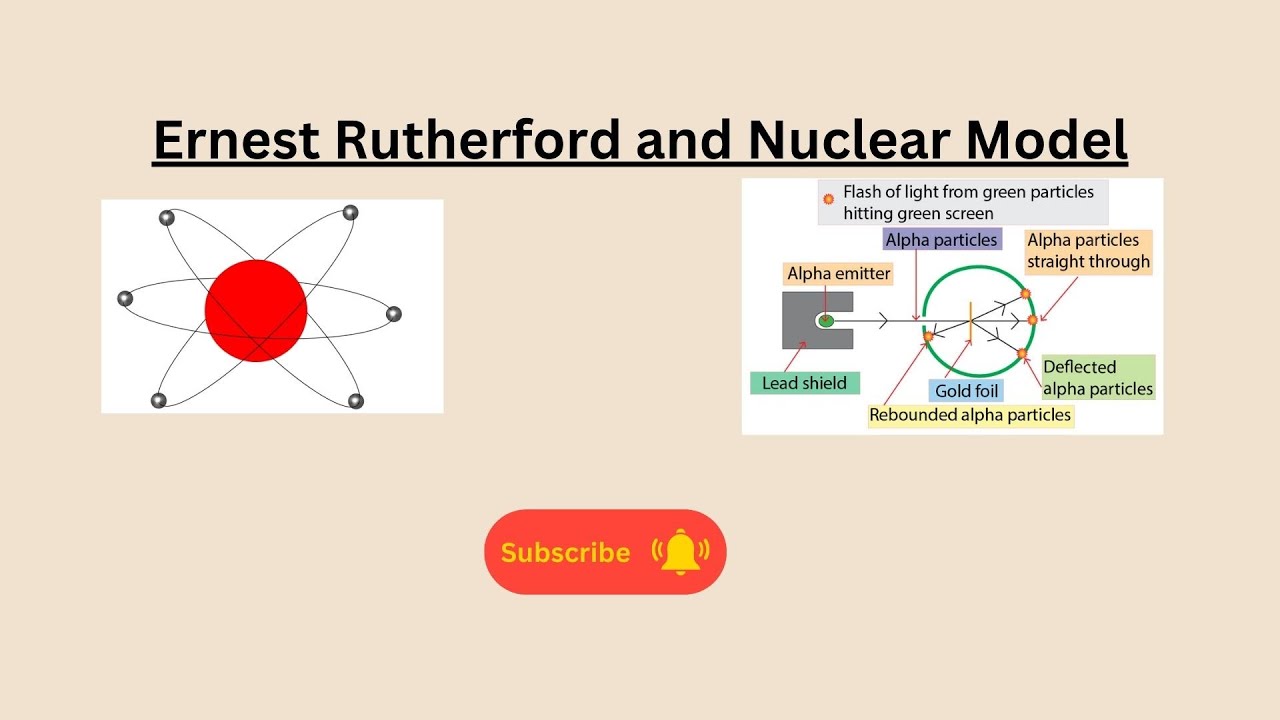 Ernest Rutherford and Nuclear Model

Flash of light from green particles hitting green screen

Alpha particles

Alpha particles straight through

Alpha emitter

Lead shield

Gold foil

Deflected alpha particles

Rebounded alpha particles

Subscribe